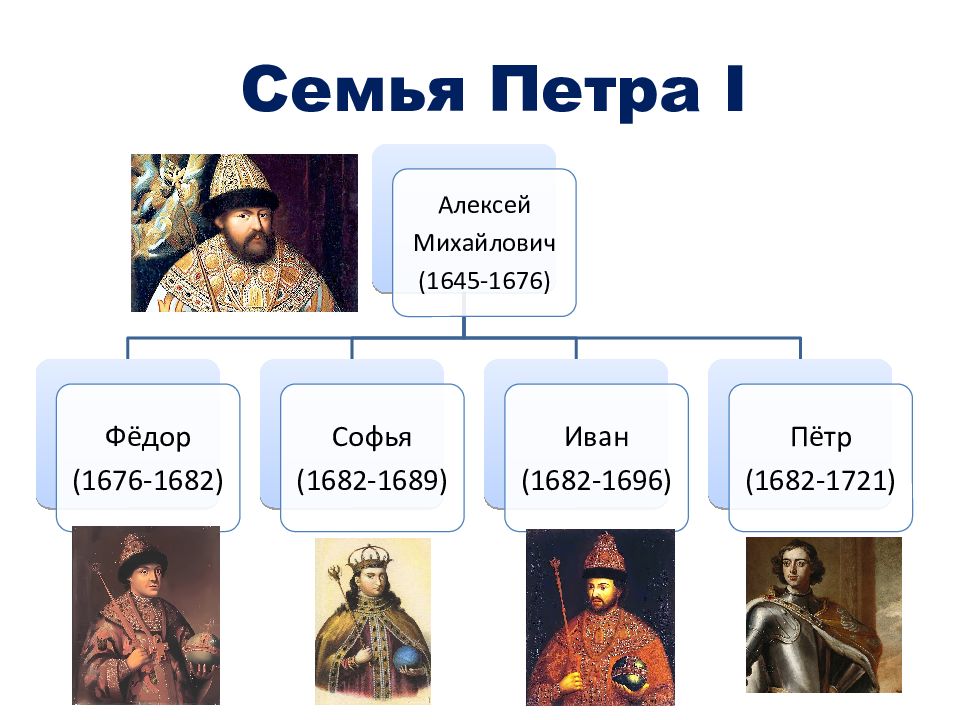 Семья Петра I

Алексей Михайлович (1645-1676)

Фёдор (1676-1682)

Софья (1682-1689)

Иван (1682-1696)

Пётр (1682-1721)